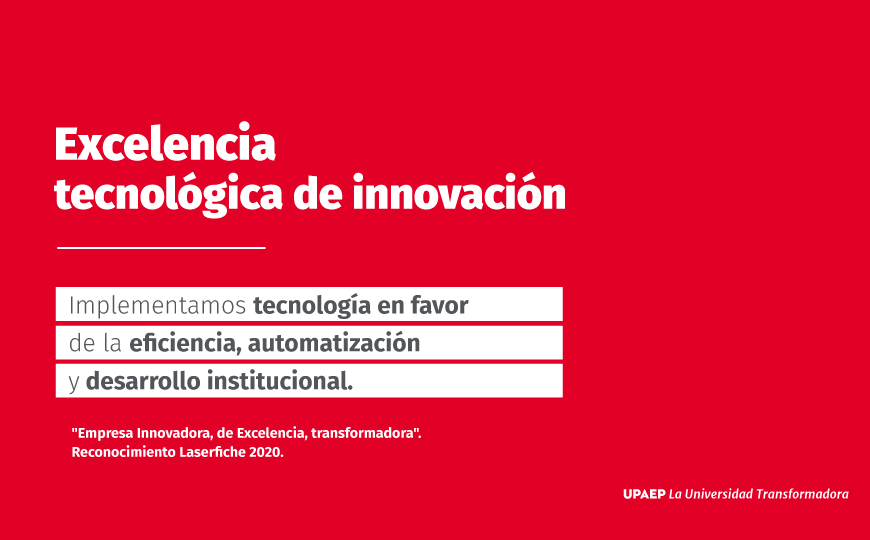 Excelencia tecnológica de innovación

Implementamos tecnología en favor de la eficiencia, automatización y desarrollo institucional.

"Empresa Innovadora, de Excelencia, transformadora". Reconocimiento Laserfiche 2020.

UPAEP La Universidad Transformadora